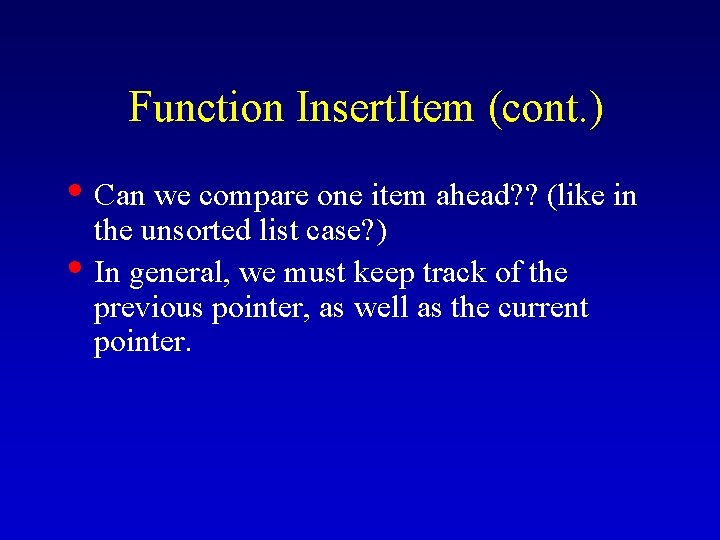 Function InsertItem (cont.)

• Can we compare one item ahead?? (like in the unsorted list case?)

• In general, we must keep track of the previous pointer, as well as the current pointer.